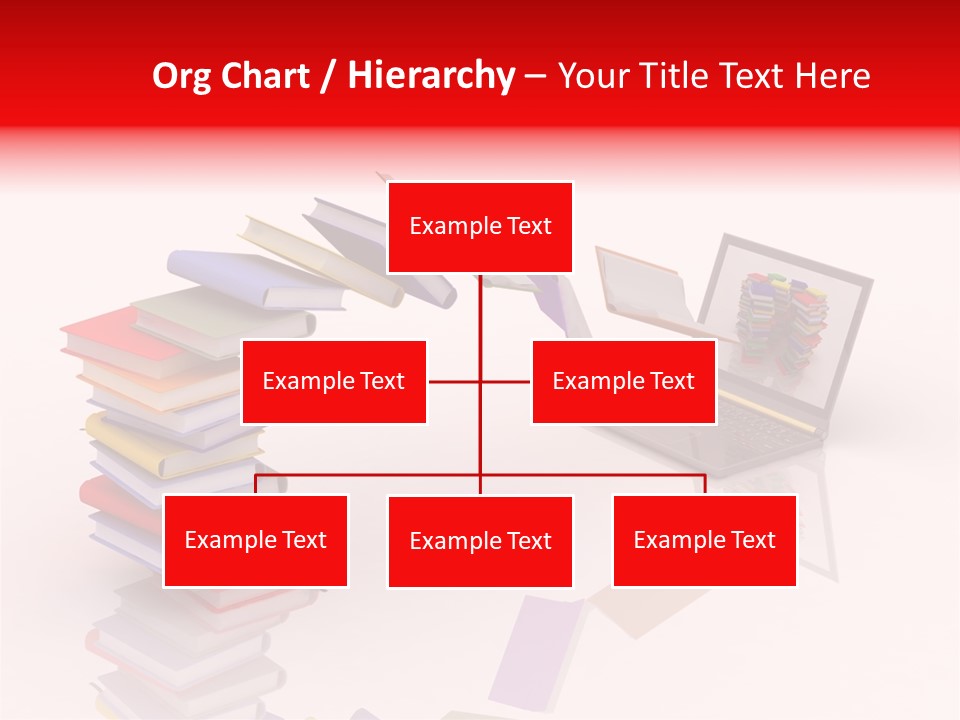 Org Chart / Hierarchy – Your Title Text Here

Example Text

Example Text

Example Text

Example Text

Example Text

Example Text